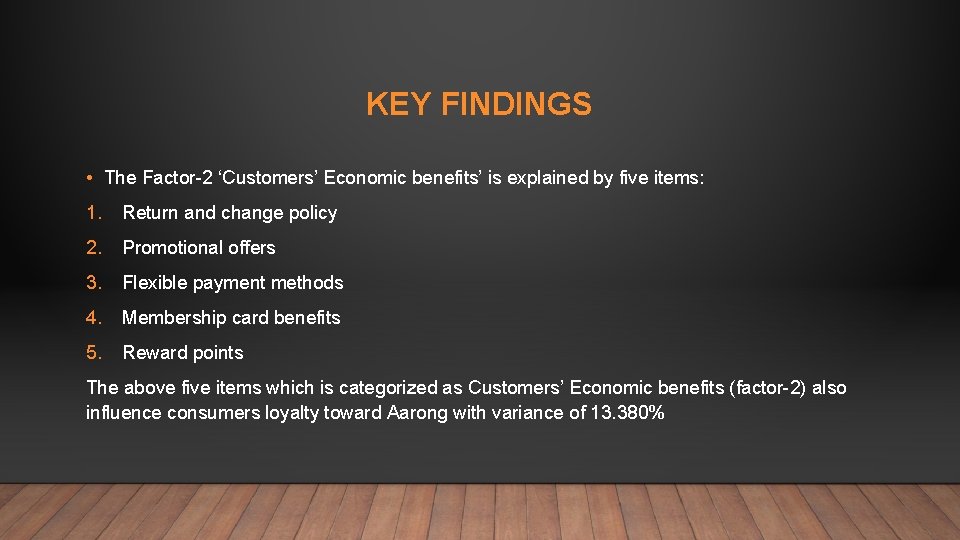 KEY FINDINGS

• The Factor-2 ‘Customers’ Economic benefits’ is explained by five items:

1. Return and change policy

2. Promotional offers

3. Flexible payment methods

4. Membership card benefits

5. Reward points

The above five items which is categorized as Customers’ Economic benefits (factor-2) also influence consumers loyalty toward Aarong with variance of 13.380%